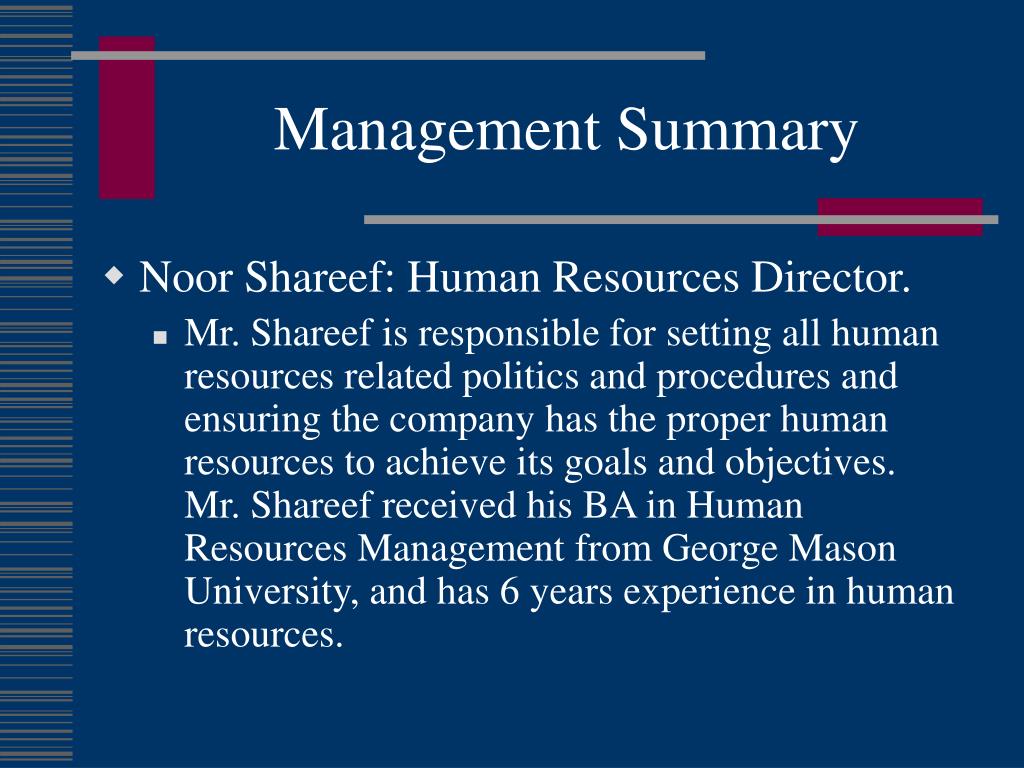 Management Summary

Noor Shareef: Human Resources Director.

Mr. Shareef is responsible for setting all human resources related politics and procedures and ensuring the company has the proper human resources to achieve its goals and objectives. Mr. Shareef received his BA in Human Resources Management from George Mason University, and has 6 years experience in human resources.